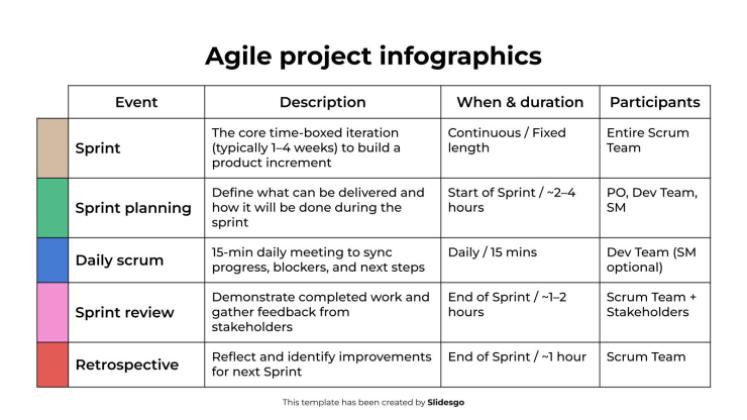 Agile project infographics

| Event | Description | When & duration | Participants |
|---|---|---|---|
| Sprint | The core time-boxed iteration (typically 1–4 weeks) to build a product increment | Continuous / Fixed length | Entire Scrum Team |
| Sprint planning | Define what can be delivered and how it will be done during the sprint | Start of Sprint / ~2–4 hours | PO, Dev Team, SM |
| Daily scrum | 15-min daily meeting to sync progress, blockers, and next steps | Daily / 15 mins | Dev Team (SM optional) |
| Sprint review | Demonstrate completed work and gather feedback from stakeholders | End of Sprint / ~1–2 hours | Scrum Team + Stakeholders |
| Retrospective | Reflect and identify improvements for next Sprint | End of Sprint / ~1 hour | Scrum Team |

This template has been created by Slidesgo